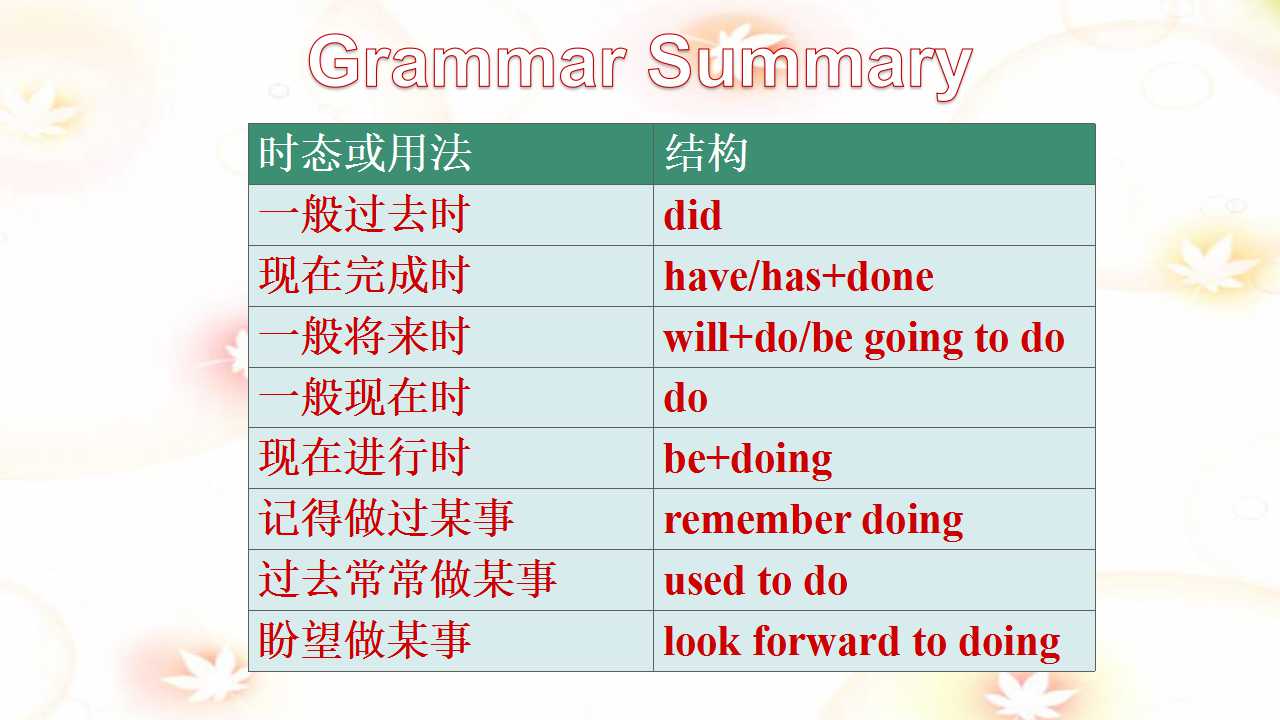 Grammar Summary

| 时态或用法 | 结构 |
|---|---|
| 一般过去时 | did |
| 现在完成时 | have/has+done |
| 一般将来时 | will+do/be going to do |
| 一般现在时 | do |
| 现在进行时 | be+doing |
| 记得做过某事 | remember doing |
| 过去常常做某事 | used to do |
| 盼望做某事 | look forward to doing |